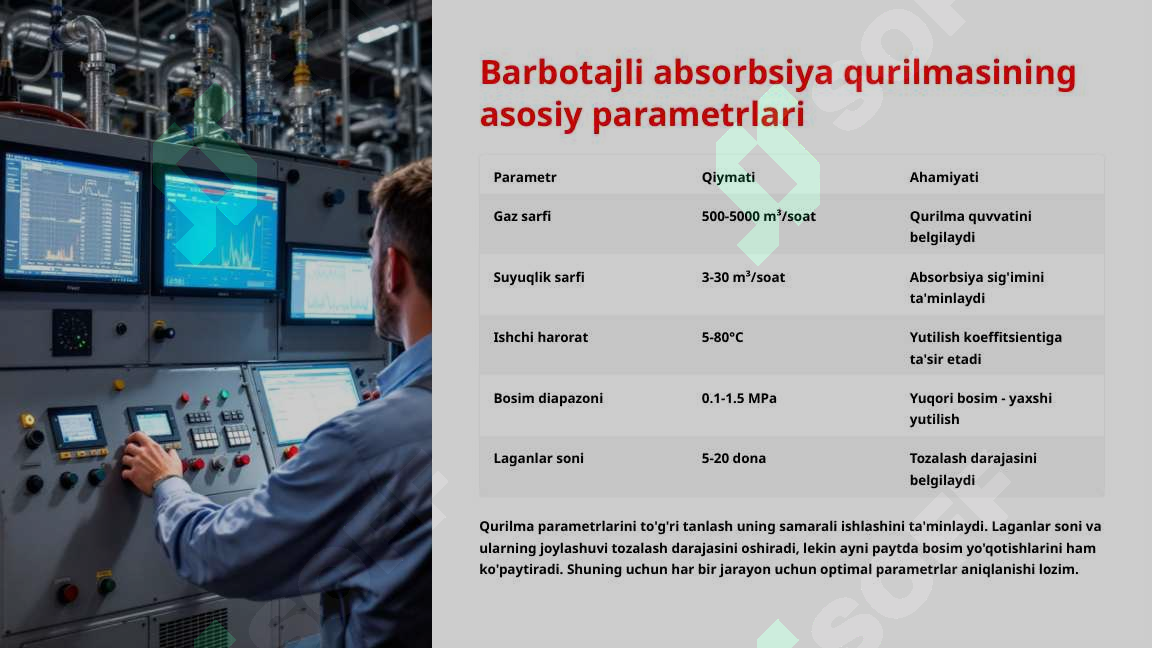 Barbotajli absorbsiya qurilmasining asosiy parametrlari

| Parametr | Qiymati | Ahamiyati |
|---|---|---|
| Gaz sarfi | 500-5000 m³/soat | Qurilma quvvatini belgilaydi |
| Suyuqlik sarfi | 3-30 m³/soat | Absorbsiya sig'imini ta'minlaydi |
| Ishchi harorat | 5-80°C | Yutilish koeffitsientiga ta'sir etadi |
| Bosim diapazoni | 0.1-1.5 MPa | Yuqori bosim - yaxshi yutilish |
| Laganlar soni | 5-20 dona | Tozalash darajasini belgilaydi |

Qurilma parametrlarini to'g'ri tanlash uning samarali ishlashini ta'minlaydi. Laganlar soni va ularning joylashuvi tozalash darajasini oshiradi, lekin ayni paytda bosim yo'qotishlarini ham ko'paytiradi. Shuning uchun har bir jarayon uchun optimal parametrlar aniqlanishi lozim.